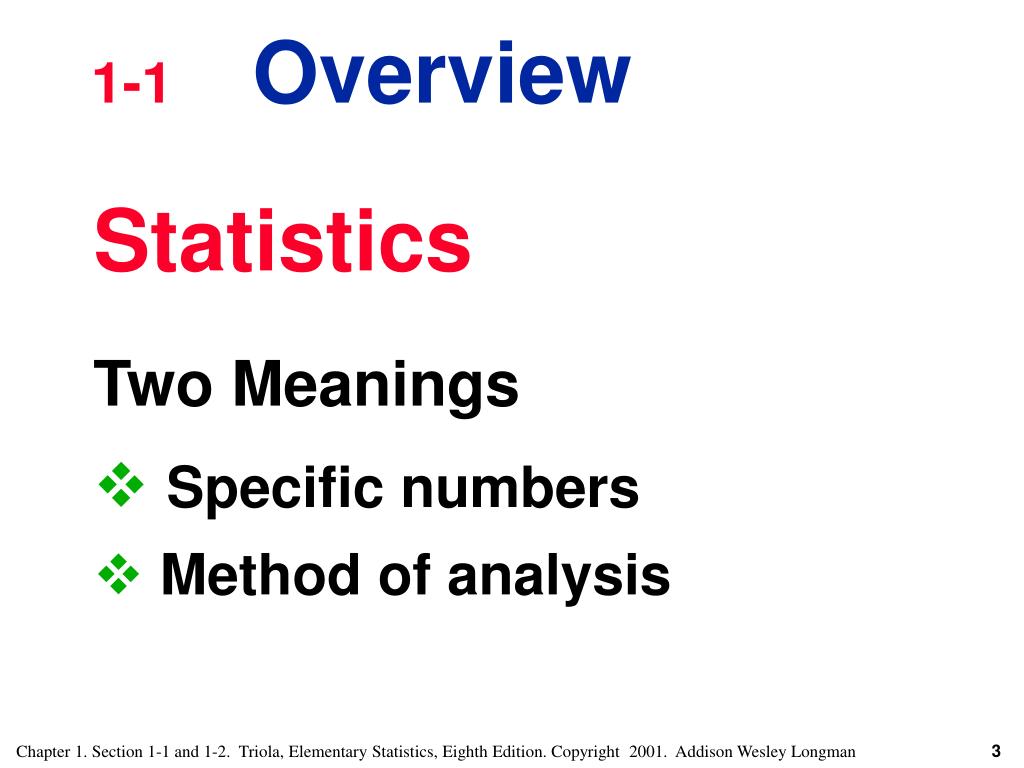 1-1 Overview

Statistics

Two Meanings

❖ Specific numbers

❖ Method of analysis

Chapter 1. Section 1-1 and 1-2. Triola, Elementary Statistics, Eighth Edition. Copyright 2001. Addison Wesley Longman

3